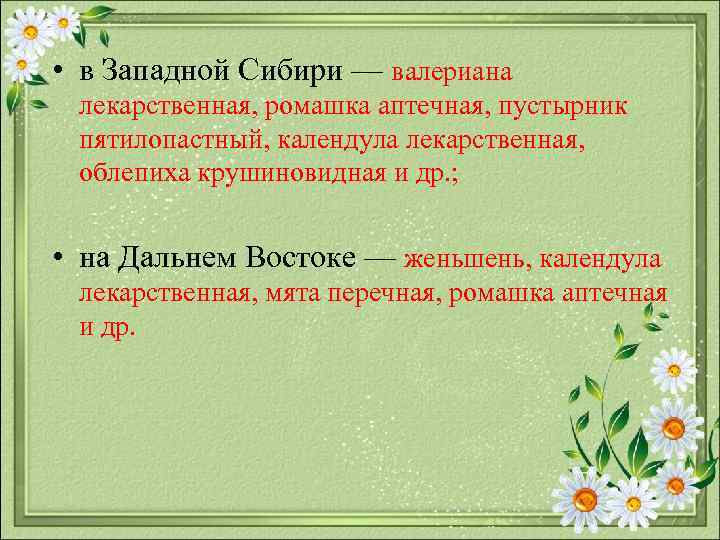 • в Западной Сибири — валериана лекарственная, ромашка аптечная, пустырник пятилопастный, календула лекарственная, облепиха крушиновидная и др.;

• на Дальнем Востоке — женьшень, календула лекарственная, мята перечная, ромашка аптечная и др.